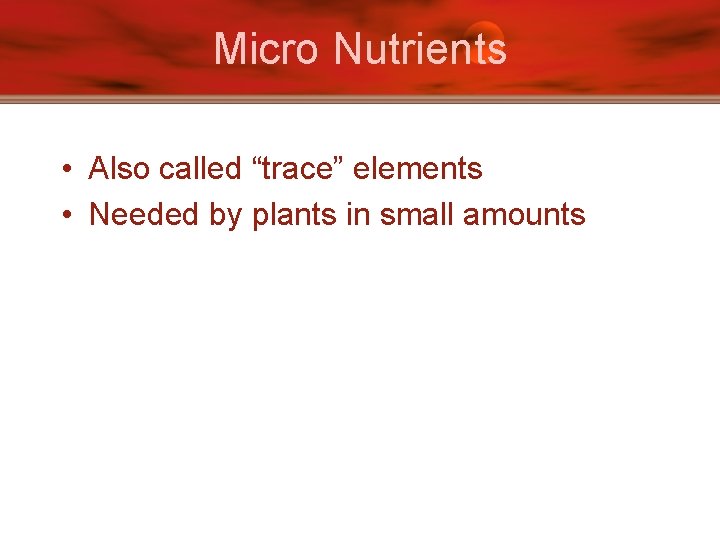 Micro Nutrients

• Also called “trace” elements
• Needed by plants in small amounts